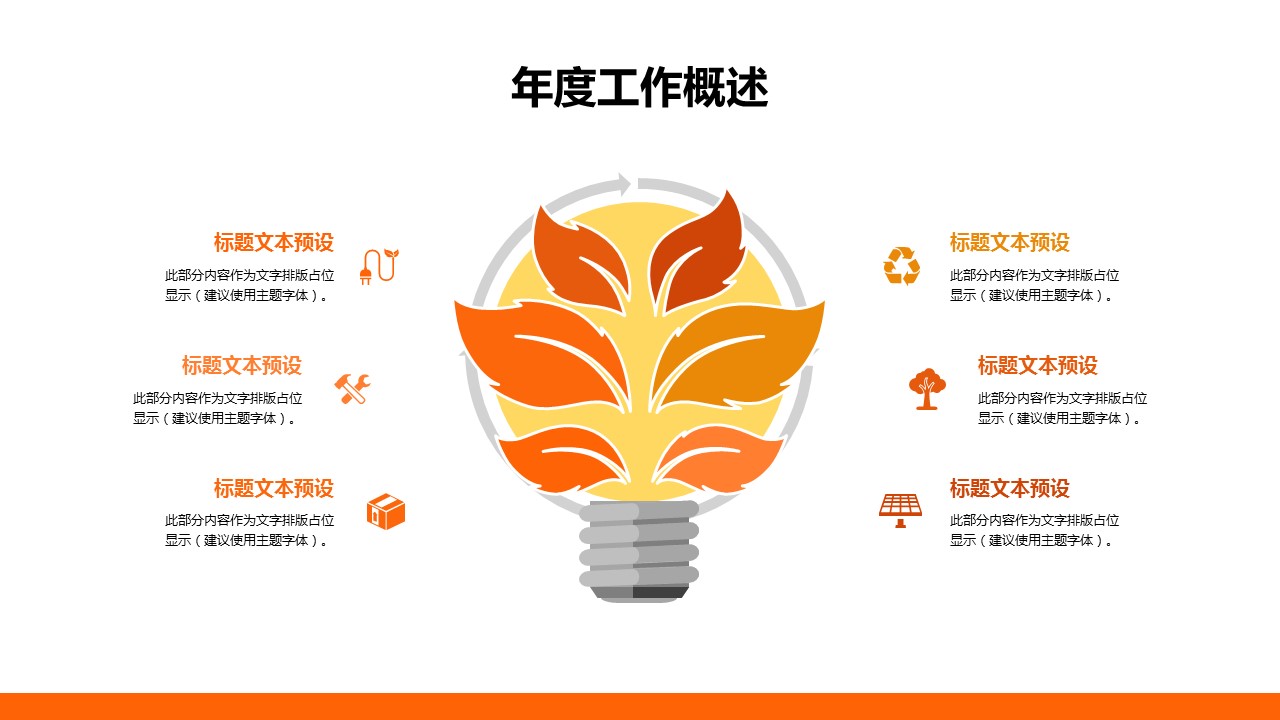 年度工作概述

标题文本预设
此部分内容作为文字排版占位显示（建议使用主题字体）。

标题文本预设
此部分内容作为文字排版占位显示（建议使用主题字体）。

标题文本预设
此部分内容作为文字排版占位显示（建议使用主题字体）。

标题文本预设
此部分内容作为文字排版占位显示（建议使用主题字体）。

标题文本预设
此部分内容作为文字排版占位显示（建议使用主题字体）。

标题文本预设
此部分内容作为文字排版占位显示（建议使用主题字体）。